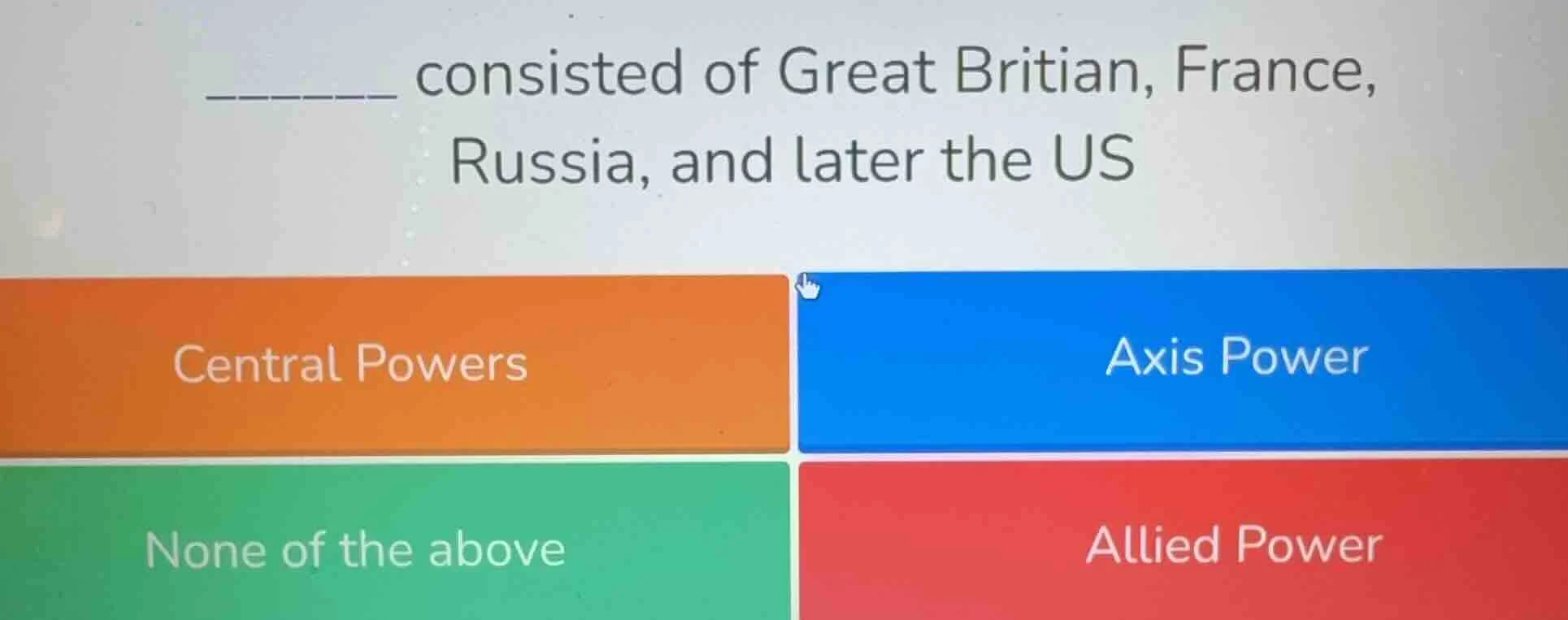 _______ consisted of Great Britian, France, Russia, and later the US

Central Powers

Axis Power

None of the above

Allied Power